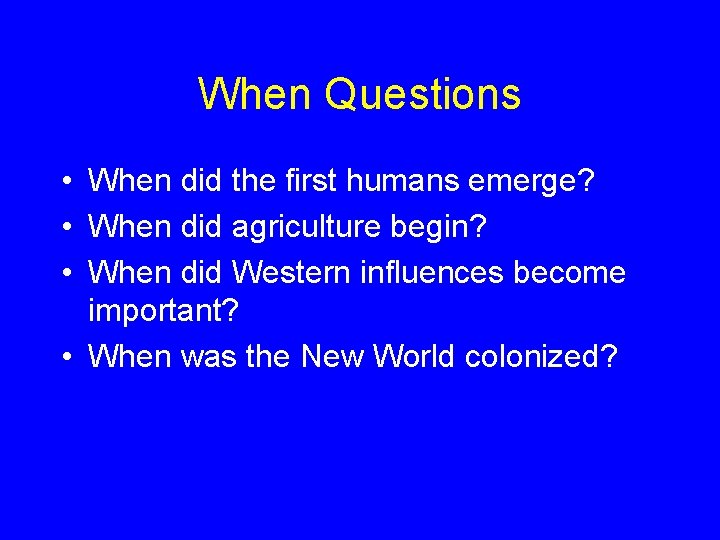 When Questions

• When did the first humans emerge?
• When did agriculture begin?
• When did Western influences become important?
• When was the New World colonized?